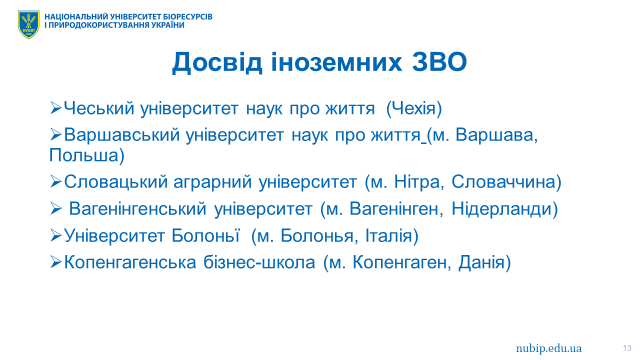 НАЦІОНАЛЬНИЙ УНІВЕРСИТЕТ БІОРЕСУРСІВ І ПРИРОДОКОРИСТУВАННЯ УКРАЇНИ

Досвід іноземних ЗВО

➢Чеський університет наук про життя (Чехія)

➢Варшавський університет наук про життя (м. Варшава, Польша)

➢Словацький аграрний університет (м. Нітра, Словаччина)

➢ Вагенінгенський університет (м. Вагенінген, Нідерланди)

➢Університет Болоньї (м. Болонья, Італія)

➢Копенгагенська бізнес-школа (м. Копенгаген, Данія)

nubip.edu.ua

13